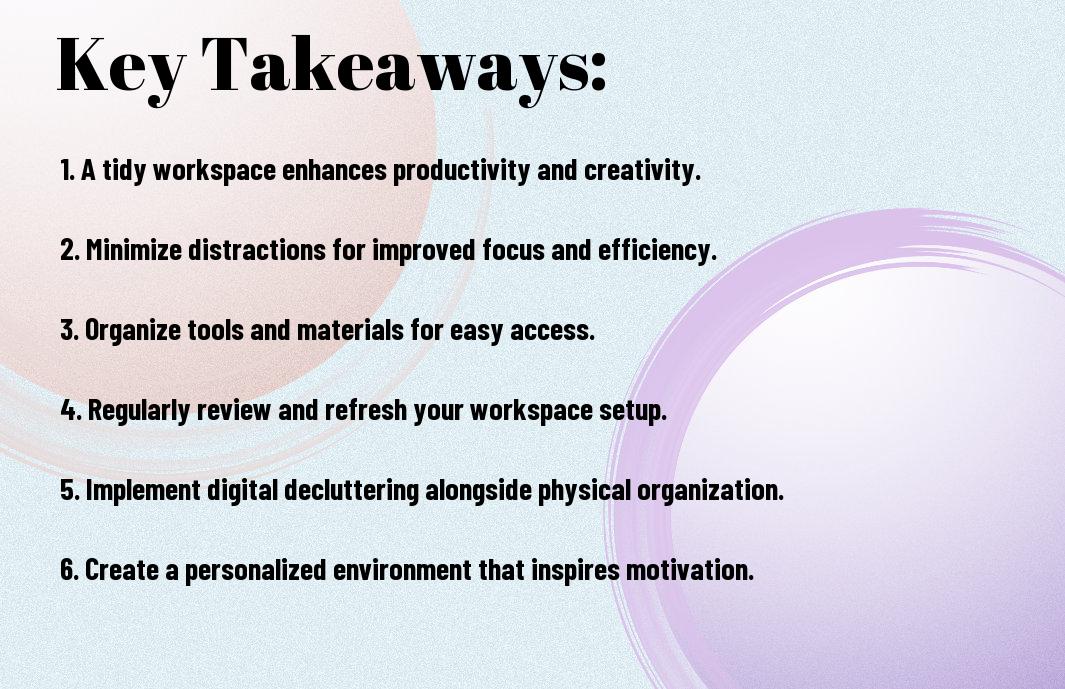 Key Takeaways:

1. A tidy workspace enhances productivity and creativity.

2. Minimize distractions for improved focus and efficiency.

3. Organize tools and materials for easy access.

4. Regularly review and refresh your workspace setup.

5. Implement digital decluttering alongside physical organization.

6. Create a personalized environment that inspires motivation.